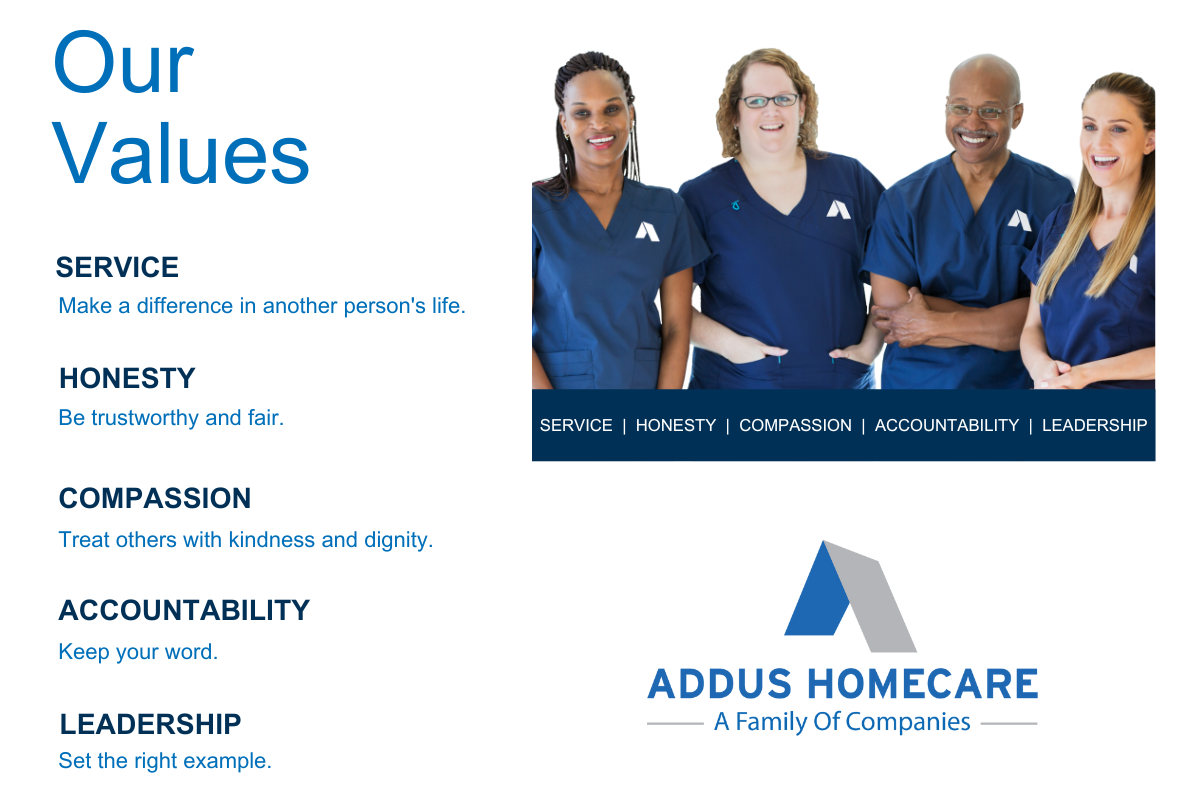 Our Values

SERVICE
Make a difference in another person's life.

HONESTY
Be trustworthy and fair.

COMPASSION
Treat others with kindness and dignity.

ACCOUNTABILITY
Keep your word.

LEADERSHIP
Set the right example.

SERVICE | HONESTY | COMPASSION | ACCOUNTABILITY | LEADERSHIP

ADDUS HOMECARE
A Family Of Companies